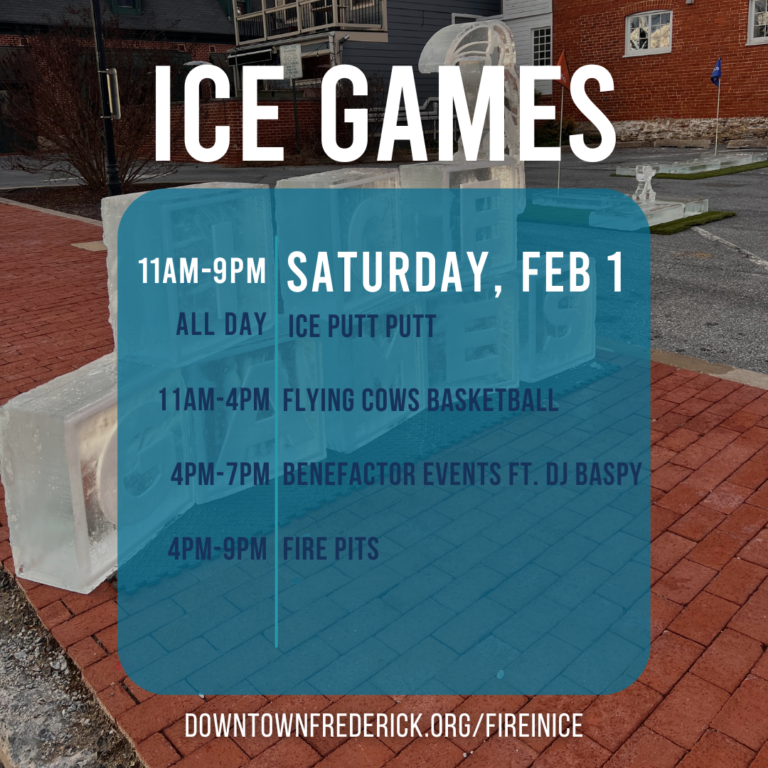 ICE GAMES

11AM-9PM SATURDAY, FEB 1

ALL DAY ICE PUTT PUTT

11AM-4PM FLYING COWS BASKETBALL

4PM-7PM BENEFACTOR EVENTS FT. DJ BASPY

4PM-9PM FIRE PITS

DOWNTOWNFREDERICK.ORG/FIREINICE